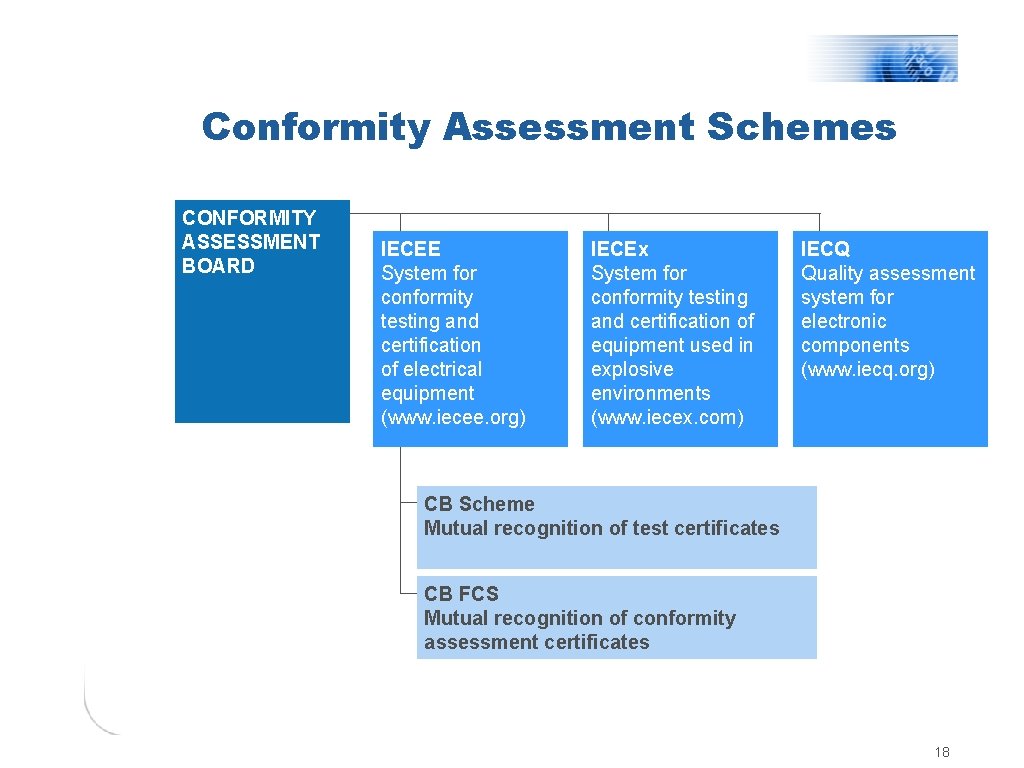 Conformity Assessment Schemes

CONFORMITY ASSESSMENT BOARD

IECEE
System for conformity testing and certification of electrical equipment (www.iecee.org)

IECEx
System for conformity testing and certification of equipment used in explosive environments (www.iecex.com)

IECQ
Quality assessment system for electronic components (www.iecq.org)

CB Scheme
Mutual recognition of test certificates

CB FCS
Mutual recognition of conformity assessment certificates

18